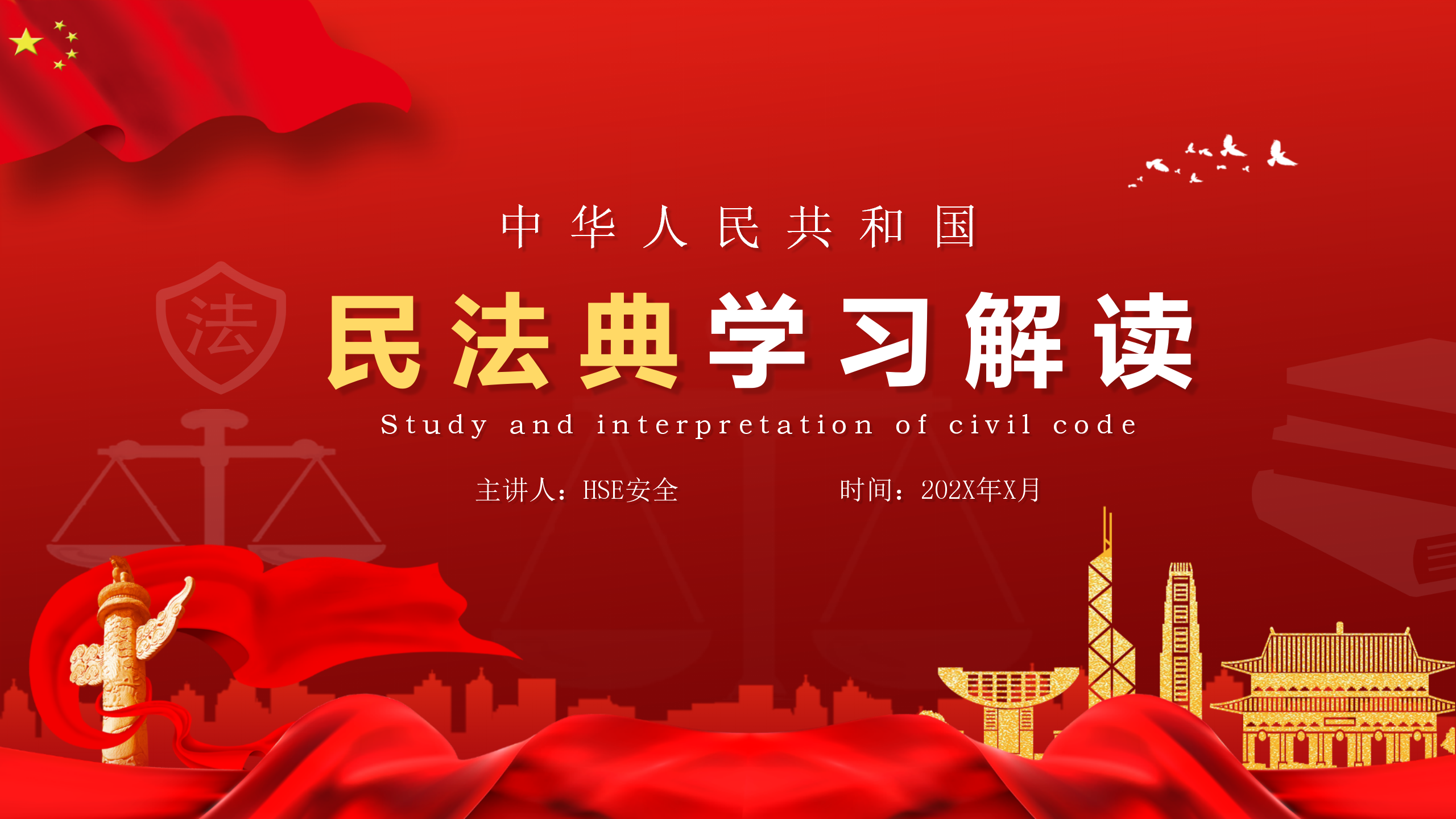 法

中华人民共和国

民法典学习解读

Study and interpretation of civil code

主讲人：HSE安全

时间：202X年X月